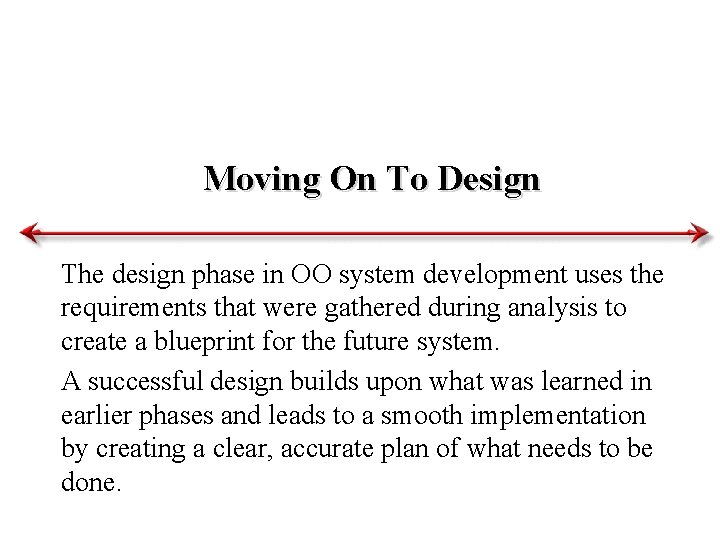 Moving On To Design

The design phase in OO system development uses the requirements that were gathered during analysis to create a blueprint for the future system.

A successful design builds upon what was learned in earlier phases and leads to a smooth implementation by creating a clear, accurate plan of what needs to be done.